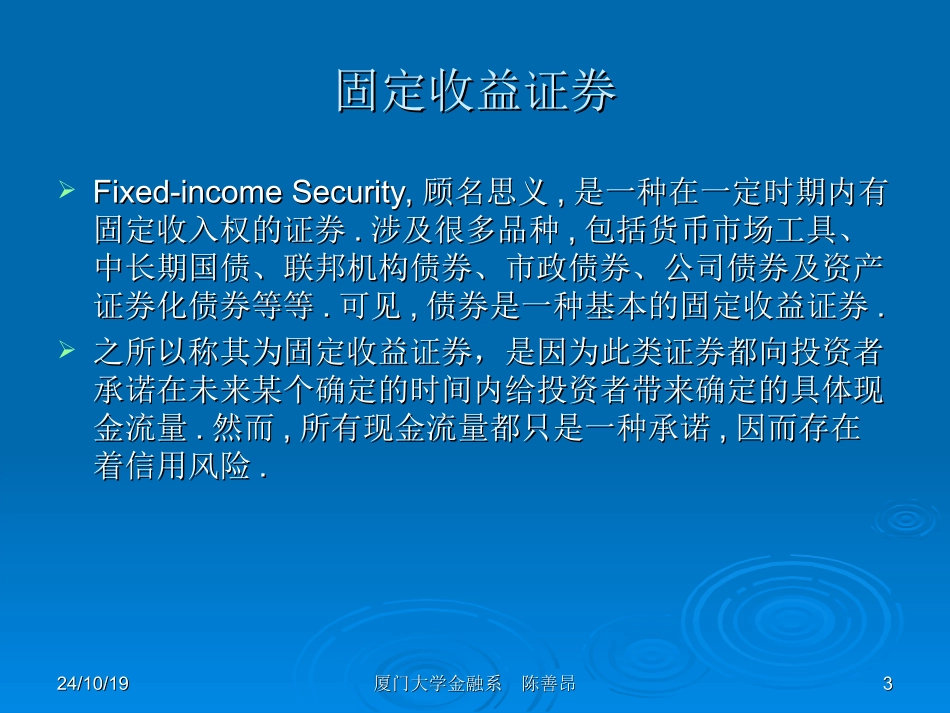 固定收益证券

➢ Fixed-income Security, 顾名思义 , 是一种在一定时期内有固定收入权的证券 . 涉及很多品种 , 包括货币市场工具、中长期国债、联邦机构债券、市政债券、公司债券及资产证券化债券等等 . 可见 , 债券是一种基本的固定收益证券 .

➢ 之所以称其为固定收益证券，是因为此类证券都向投资者承诺在未来某个确定的时间内给投资者带来确定的具体现金流量 . 然而 , 所有现金流量都只是一种承诺 , 因而存在着信用风险 .

24/10/19 厦门大学金融系 陈善昂 3